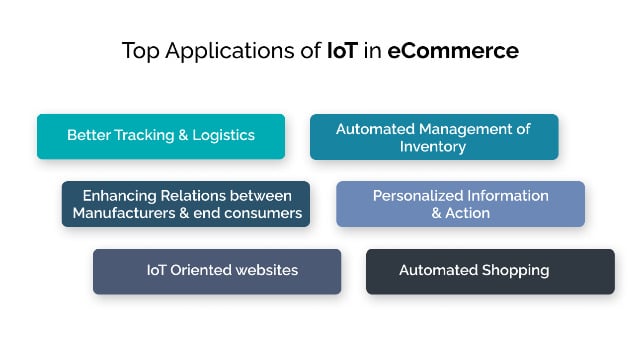 Top Applications of IoT in eCommerce

Better Tracking & Logistics

Automated Management of Inventory

Enhancing Relations between Manufacturers & end consumers

Personalized Information & Action

IoT Oriented websites

Automated Shopping